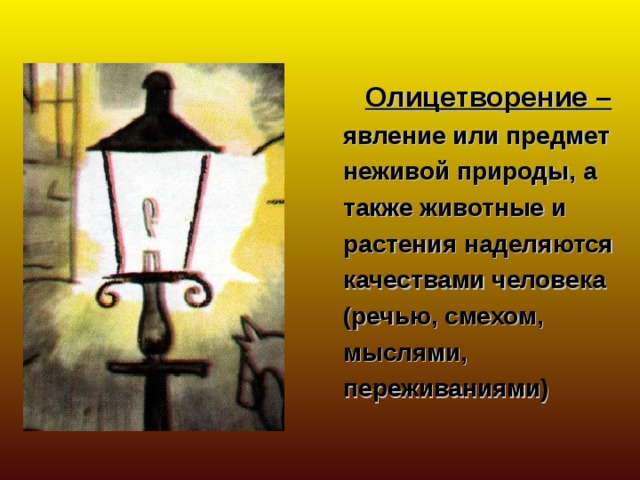 Олицетворение – явление или предмет неживой природы, а также животные и растения наделяются качествами человека (речью, смехом, мыслями, переживаниями)